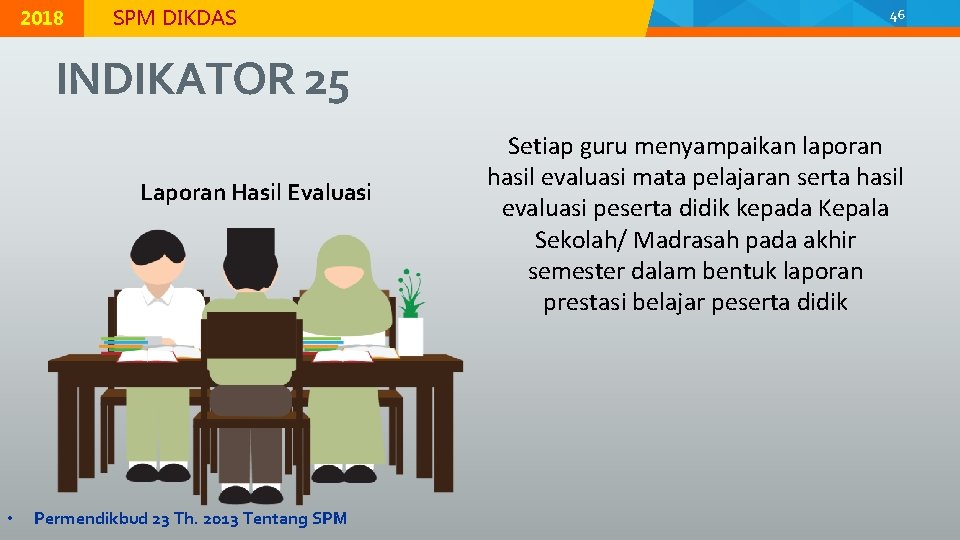 2018 SPM DIKDAS

46

INDIKATOR 25

Laporan Hasil Evaluasi

Setiap guru menyampaikan laporan hasil evaluasi mata pelajaran serta hasil evaluasi peserta didik kepada Kepala Sekolah/ Madrasah pada akhir semester dalam bentuk laporan prestasi belajar peserta didik

• Permendikbud 23 Th. 2013 Tentang SPM